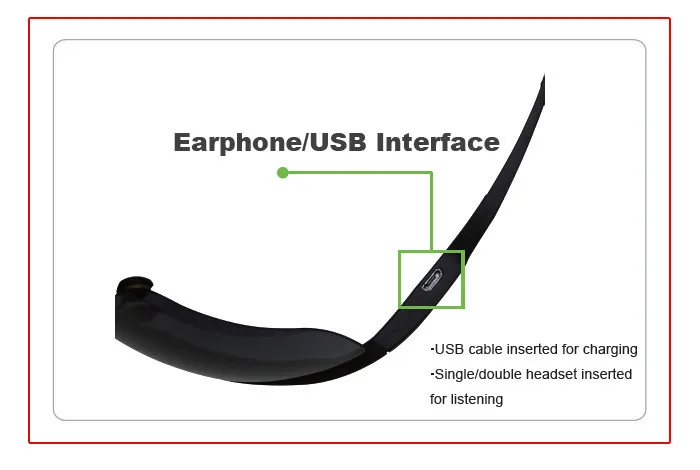 Earphone/USB Interface

·USB cable inserted for charging
·Single/double headset inserted for listening